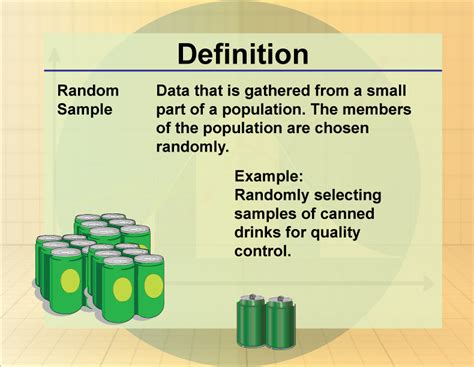 Definition

Random Sample

Data that is gathered from a small part of a population. The members of the population are chosen randomly.

Example:
Randomly selecting samples of canned drinks for quality control.